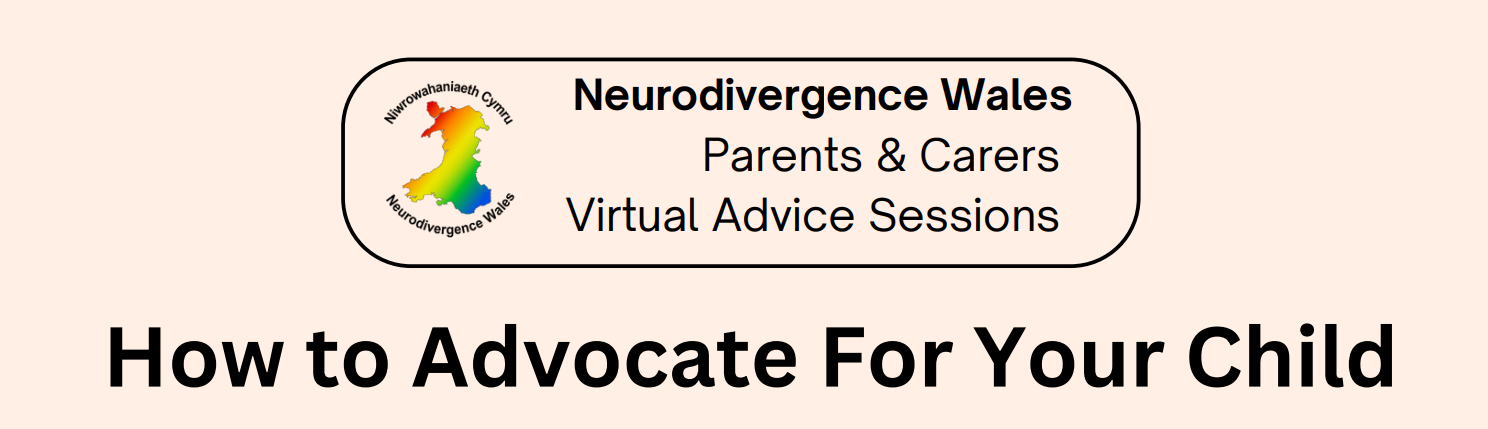 Niwrowahaniaeth Cymru
Neurodivergence Wales

Neurodivergence Wales
Parents & Carers
Virtual Advice Sessions

How to Advocate For Your Child